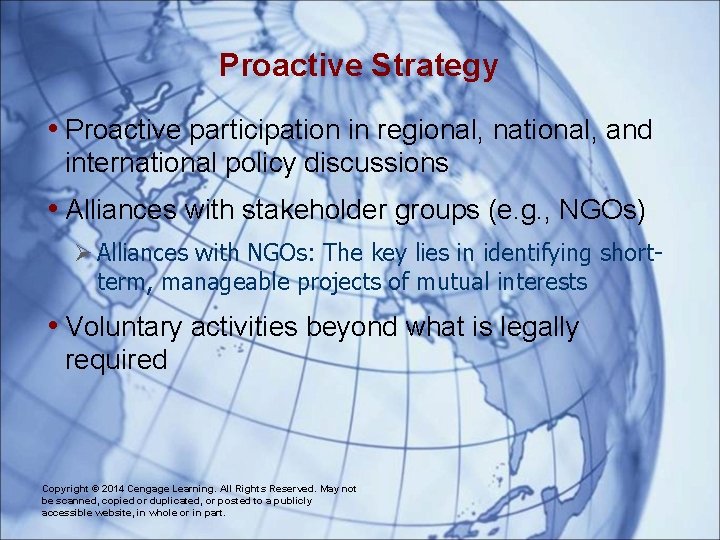 Proactive Strategy

• Proactive participation in regional, national, and international policy discussions

• Alliances with stakeholder groups (e.g., NGOs)

➢ Alliances with NGOs: The key lies in identifying short-term, manageable projects of mutual interests

• Voluntary activities beyond what is legally required

Copyright © 2014 Cengage Learning. All Rights Reserved. May not be scanned, copied or duplicated, or posted to a publicly accessible website, in whole or in part.